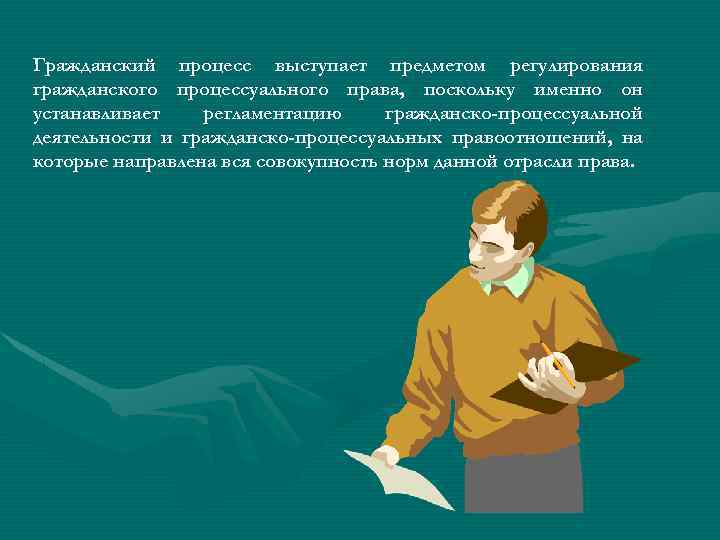 Гражданский процесс выступает предметом регулирования гражданского процессуального права, поскольку именно он устанавливает регламентацию гражданско-процессуальной деятельности и гражданско-процессуальных правоотношений, на которые направлена вся совокупность норм данной отрасли права.